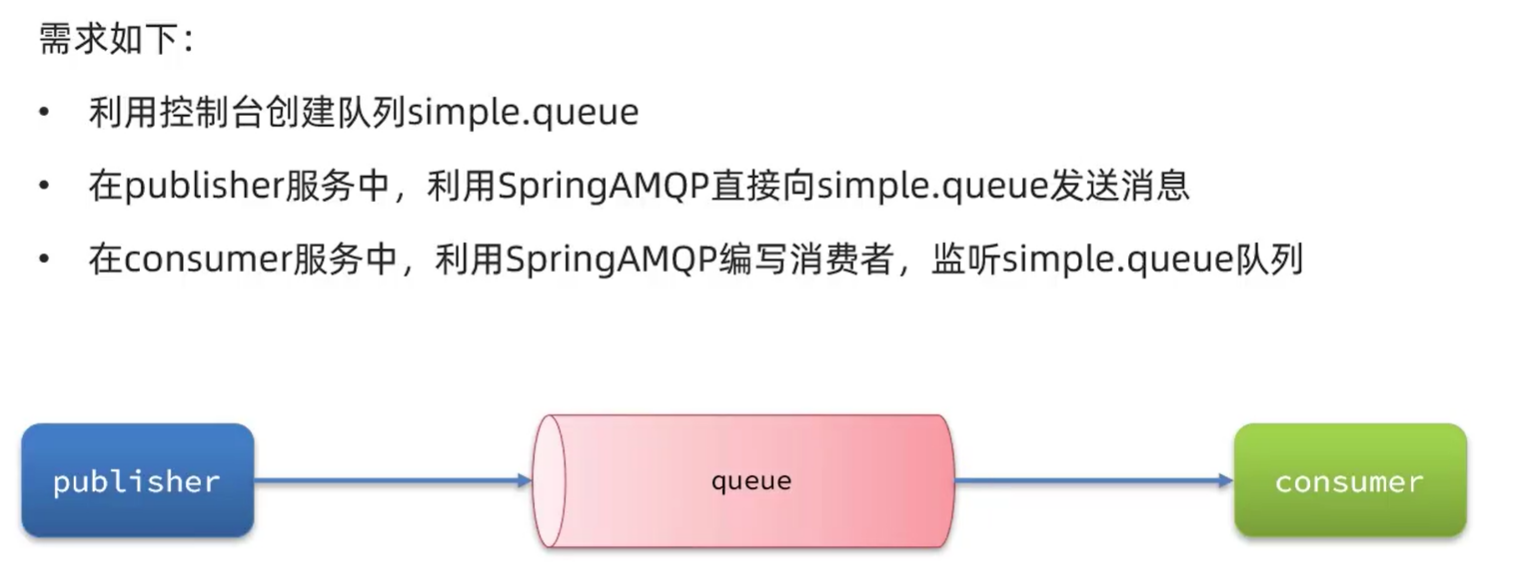 需求如下：

• 利用控制台创建队列simple.queue

• 在publisher服务中，利用SpringAMQP直接向simple.queue发送消息

• 在consumer服务中，利用SpringAMQP编写消费者，监听simple.queue队列

publisher

queue

consumer